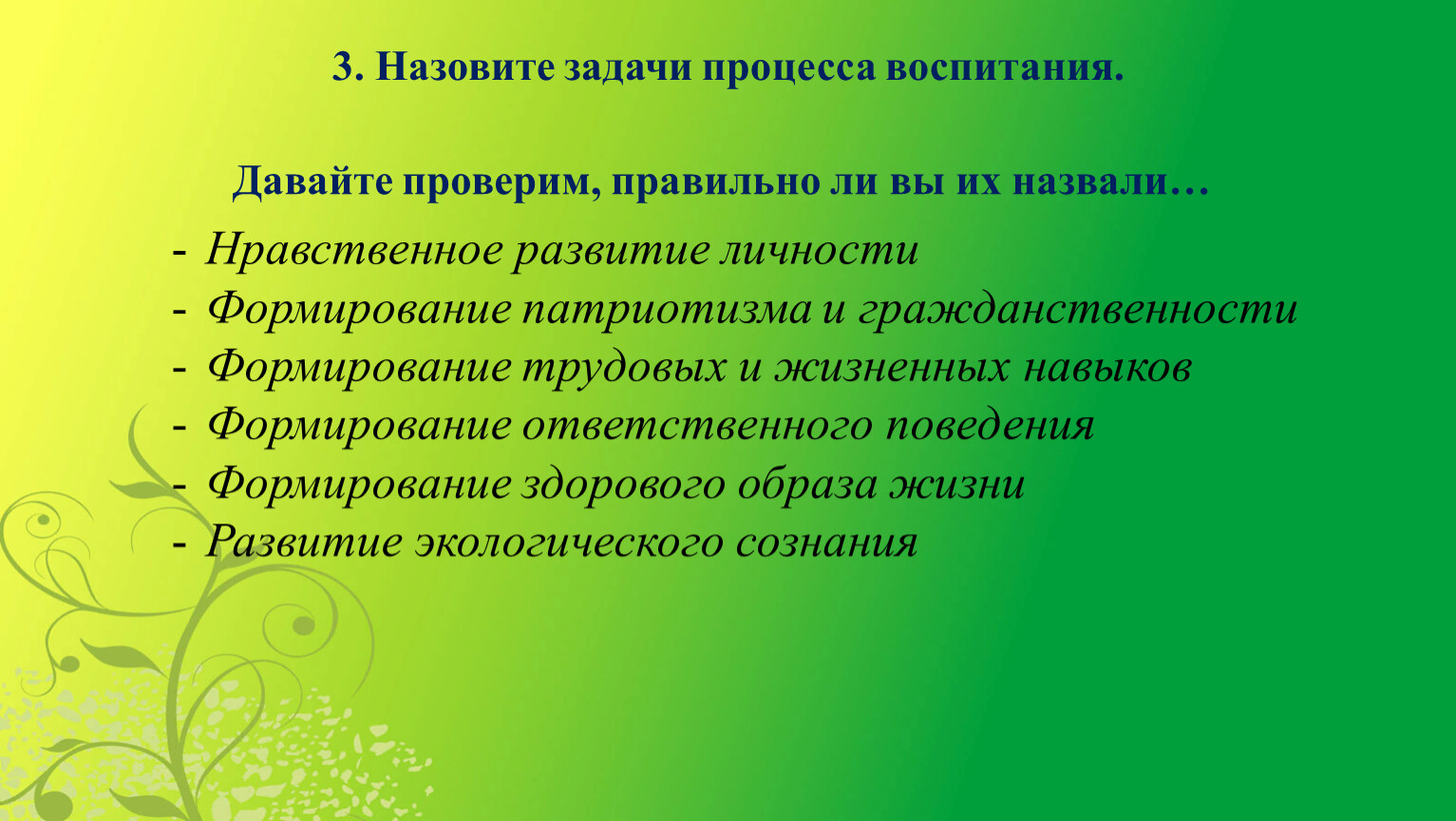 3. Назовите задачи процесса воспитания.

Давайте проверим, правильно ли вы их назвали…

- Нравственное развитие личности
- Формирование патриотизма и гражданственности
- Формирование трудовых и жизненных навыков
- Формирование ответственного поведения
- Формирование здорового образа жизни
- Развитие экологического сознания